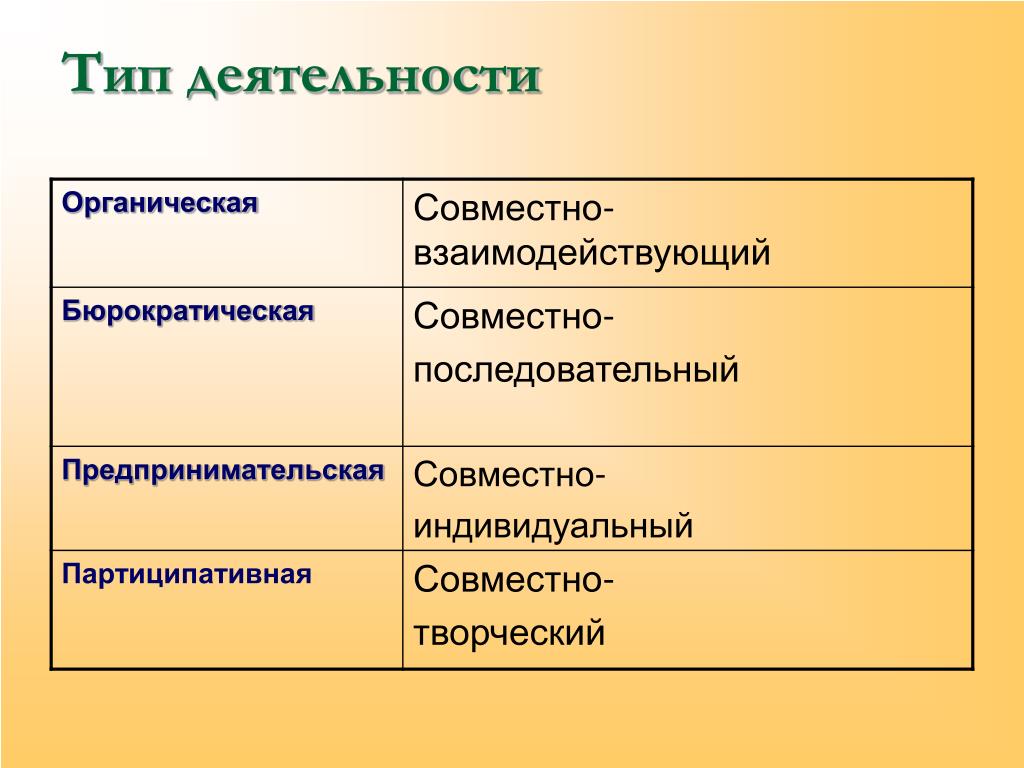 Тип деятельности

| Органическая | Совместно-взаимодействующий |
|---|---|
| Бюрократическая | Совместно-последовательный |
| Предпринимательская | Совместно-индивидуальный |
| Партиципативная | Совместно-творческий |